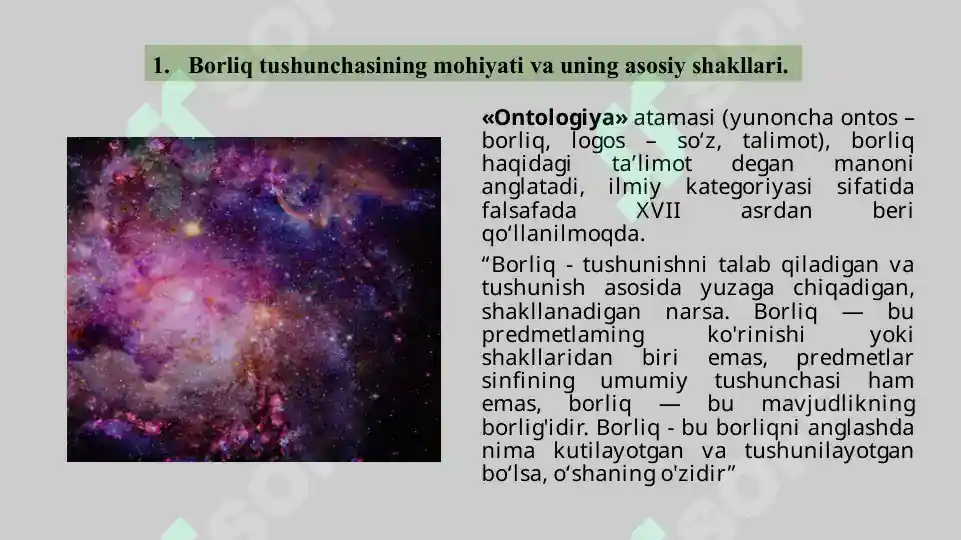 1. Borliq tushunchasining mohiyati va uning asosiy shakllari.

«Ontologiya» atamasi (yunoncha ontos – borliq, logos – so‘z, talimot), borliq haqidagi ta’limot degan manoni anglatadi, ilmiy kategoriyasi sifatida falsafada XVII asrdan beri qo‘llanilmoqda.

“Borliq - tushunishni talab qiladigan va tushunish asosida yuzaga chiqadigan, shakllanadigan narsa. Borliq — bu predmetlaming ko'rinishi yoki shakllaridan biri emas, predmetlar sinfining umumiy tushunchasi ham emas, borliq — bu mavjudlikning borlig'idir. Borliq - bu borliqni anglashda nima kutilayotgan va tushunilayotgan bo‘lsa, o‘shaning o'zidir”